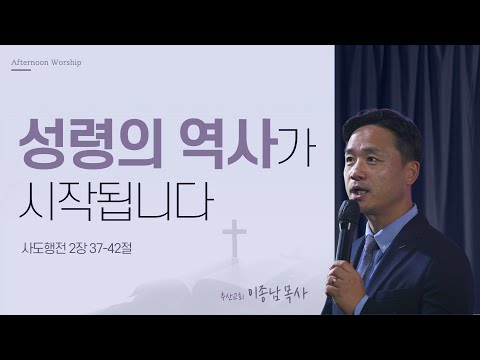 Afternoon Worship

성령의 역사가 시작됩니다

사도행전 2장 37-42절

추산교회 이종남 목사